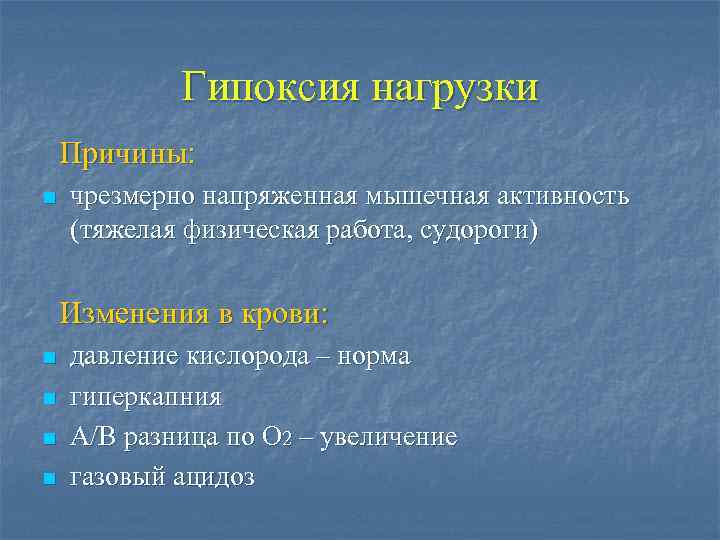 Гипоксия нагрузки

Причины:

- чрезмерно напряженная мышечная активность (тяжелая физическая работа, судороги)

Изменения в крови:

- давление кислорода – норма
- гиперкапния
- А/В разница по $O_2$ – увеличение
- газовый ацидоз